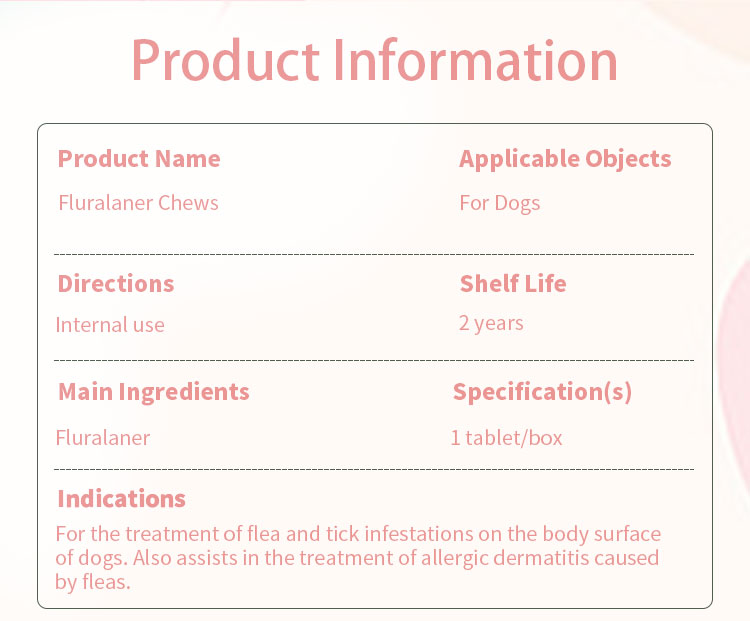 Product Information

Product Name
Fluralaner Chews

Applicable Objects
For Dogs

Directions
Internal use

Shelf Life
2 years

Main Ingredients
Fluralaner

Specification(s)
1 tablet/box

Indications
For the treatment of flea and tick infestations on the body surface of dogs. Also assists in the treatment of allergic dermatitis caused by fleas.